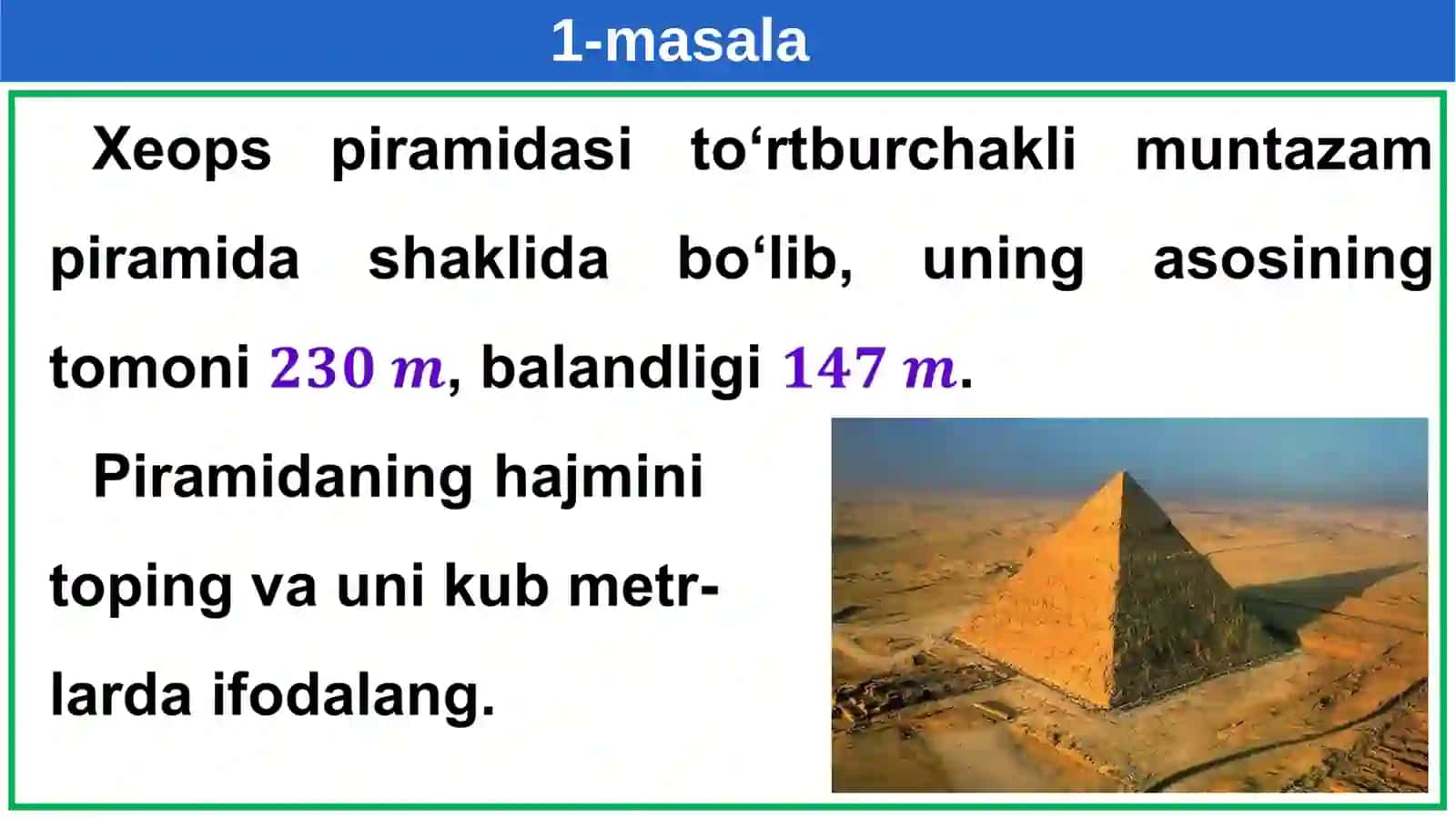 1-masala

Xeops piramidasi to‘rtburchakli muntazam piramida shaklida bo‘lib, uning asosining tomoni $230\ m$, balandligi $147\ m$.

Piramidaning hajmini toping va uni kub metrlarda ifodalang.